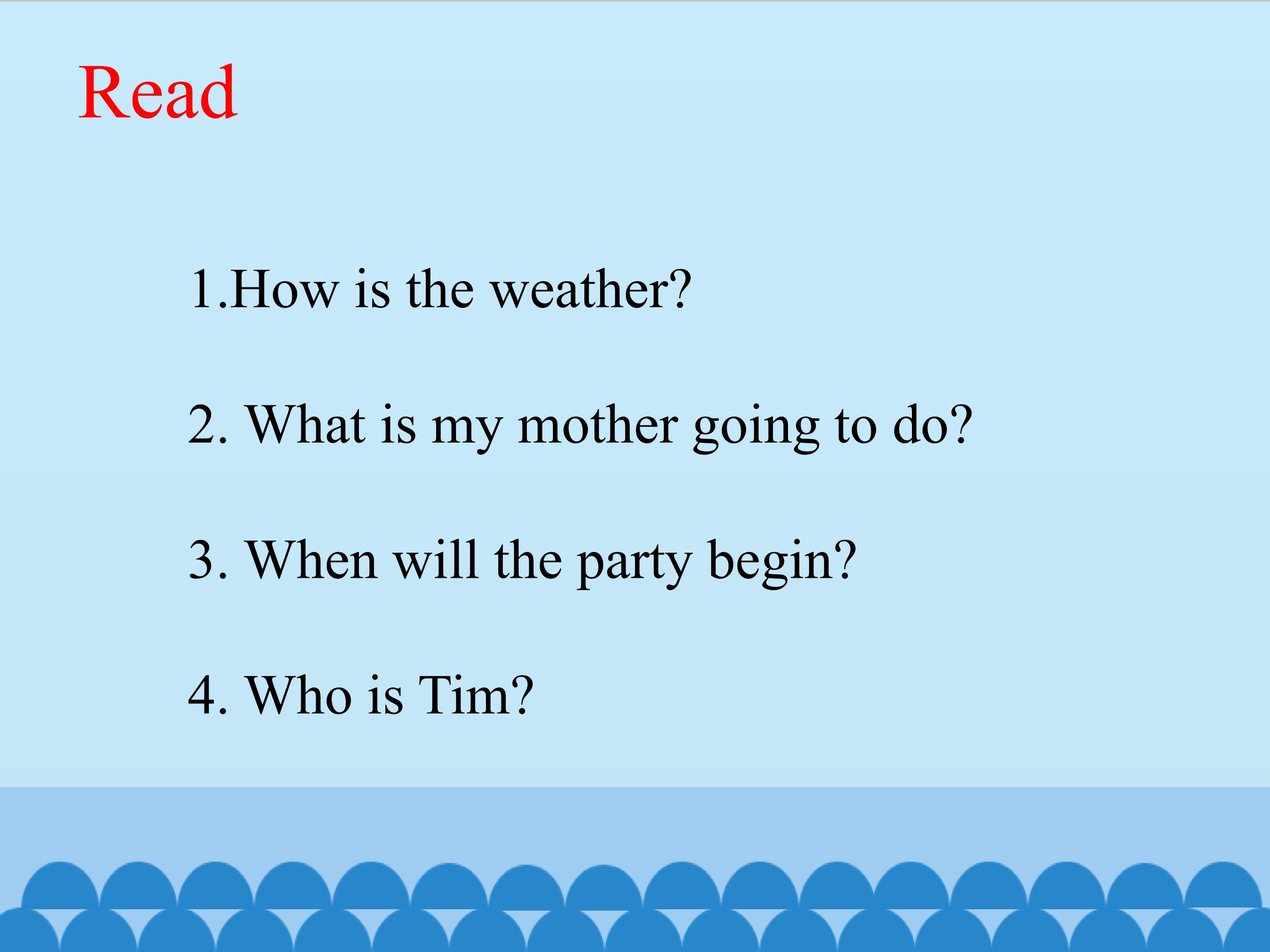 Read

1.How is the weather?

2. What is my mother going to do?

3. When will the party begin?

4. Who is Tim?